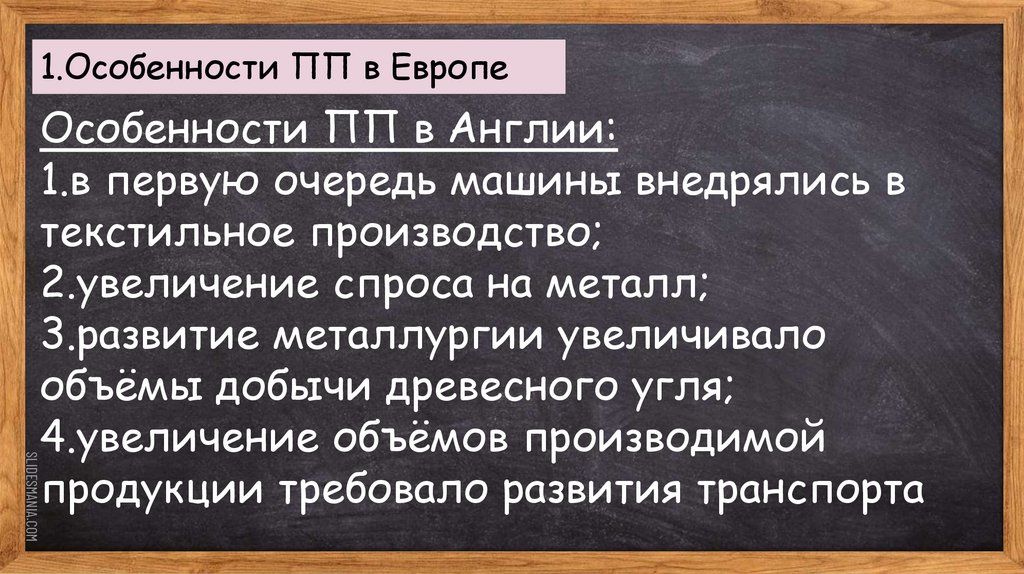 1.Особенности ПП в Европе

Особенности ПП в Англии:
1.в первую очередь машины внедрялись в текстильное производство;
2.увеличение спроса на металл;
3.развитие металлургии увеличивало объёмы добычи древесного угля;
4.увеличение объёмов производимой продукции требовало развития транспорта

SLIDESMANIA.COM